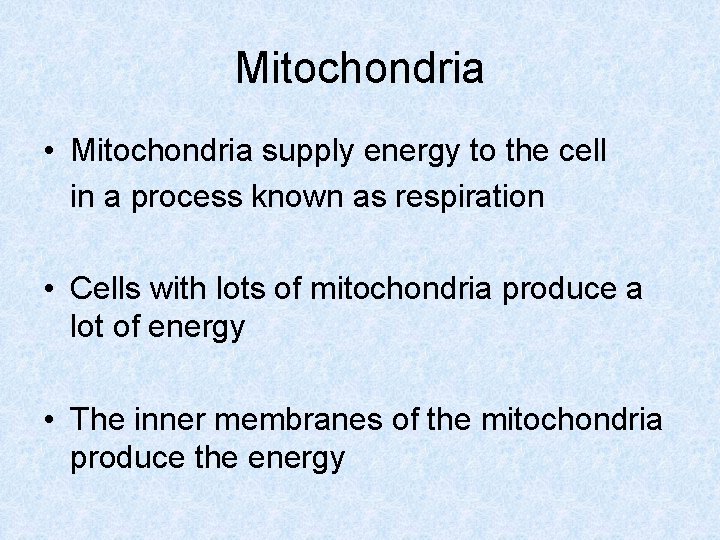 Mitochondria

• Mitochondria supply energy to the cell in a process known as respiration

• Cells with lots of mitochondria produce a lot of energy

• The inner membranes of the mitochondria produce the energy